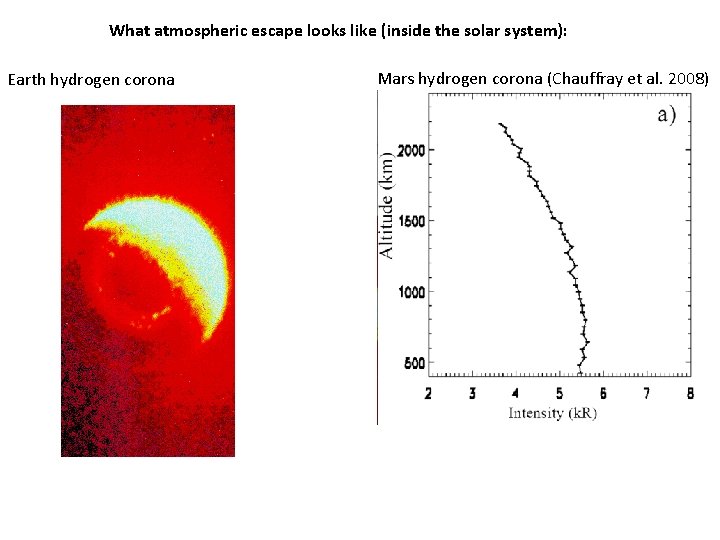 What atmospheric escape looks like (inside the solar system):

Earth hydrogen corona

Mars hydrogen corona (Chauffray et al. 2008)

a)

Altitude (km)

2000

1500

1000

500

2 3 4 5 6 7 8

Intensity (kR)